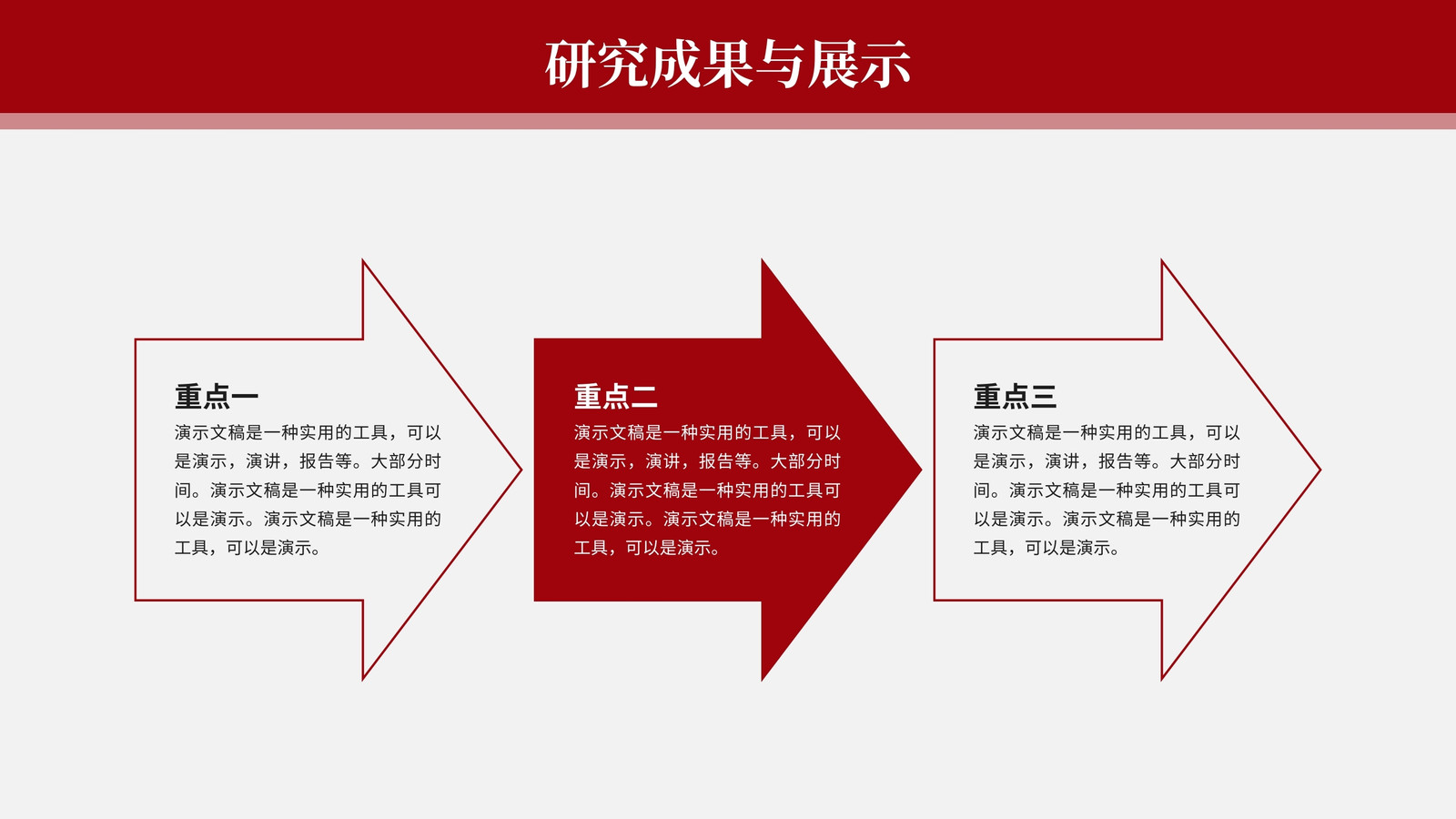 研究成果与展示

重点一

演示文稿是一种实用的工具，可以是演示，演讲，报告等。大部分时间。演示文稿是一种实用的工具可以是演示。演示文稿是一种实用的工具，可以是演示。

重点二

演示文稿是一种实用的工具，可以是演示，演讲，报告等。大部分时间。演示文稿是一种实用的工具可以是演示。演示文稿是一种实用的工具，可以是演示。

重点三

演示文稿是一种实用的工具，可以是演示，演讲，报告等。大部分时间。演示文稿是一种实用的工具可以是演示。演示文稿是一种实用的工具，可以是演示。